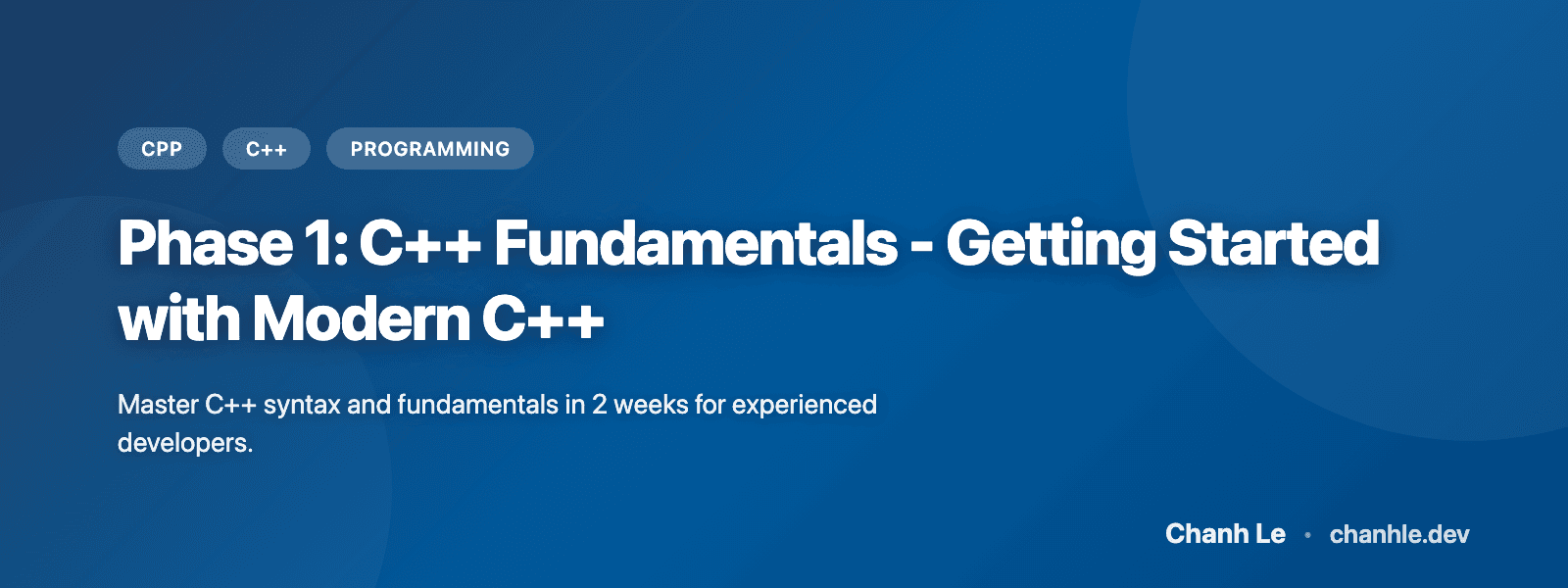 CPP C++ PROGRAMMING

Phase 1: C++ Fundamentals - Getting Started with Modern C++

Master C++ syntax and fundamentals in 2 weeks for experienced developers.

Chanh Le • chanhle.dev